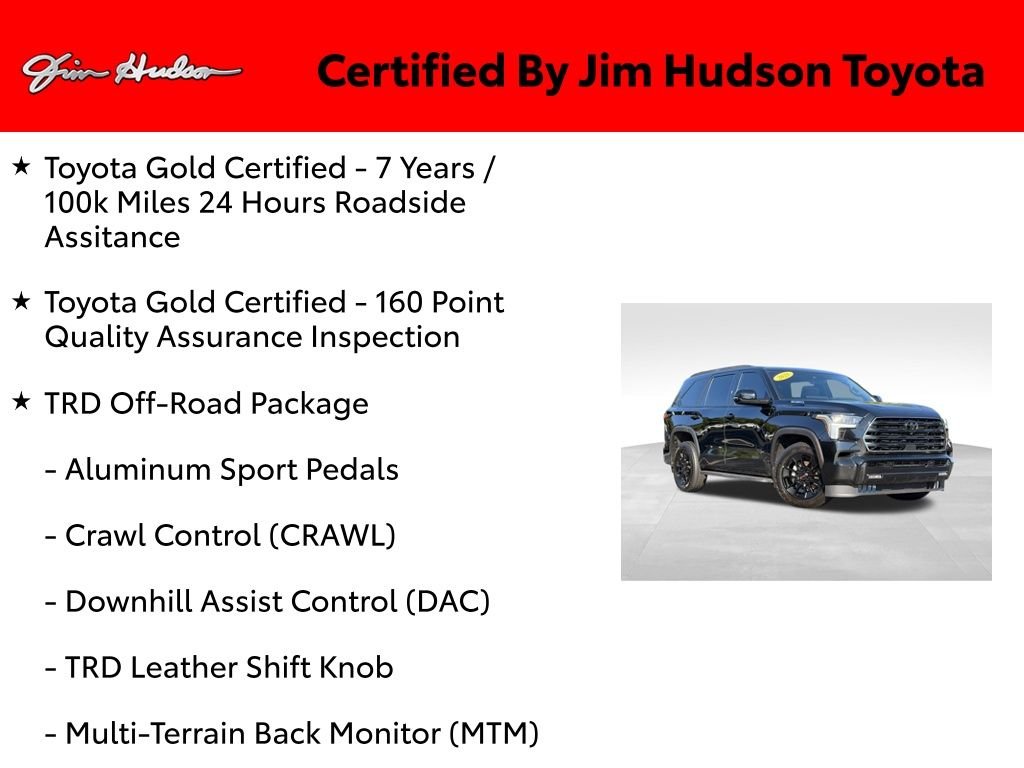 Jim Hudson

Certified By Jim Hudson Toyota

★ Toyota Gold Certified - 7 Years / 100k Miles 24 Hours Roadside Assitance

★ Toyota Gold Certified - 160 Point Quality Assurance Inspection

★ TRD Off-Road Package

- Aluminum Sport Pedals

- Crawl Control (CRAWL)

- Downhill Assist Control (DAC)

- TRD Leather Shift Knob

- Multi-Terrain Back Monitor (MTM)